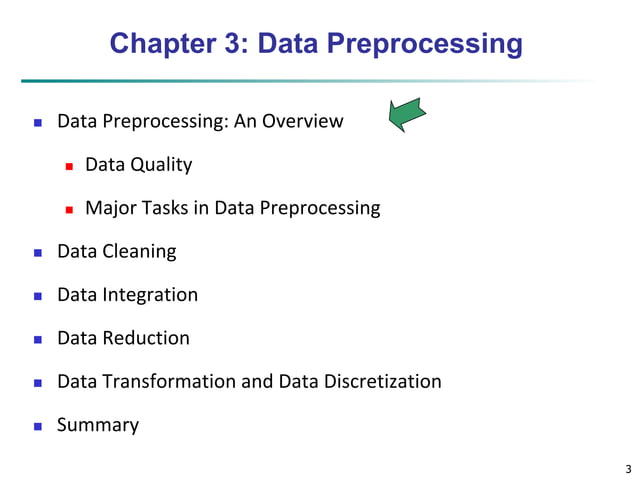 Chapter 3: Data Preprocessing

- Data Preprocessing: An Overview
  - Data Quality
  - Major Tasks in Data Preprocessing
- Data Cleaning
- Data Integration
- Data Reduction
- Data Transformation and Data Discretization
- Summary

3